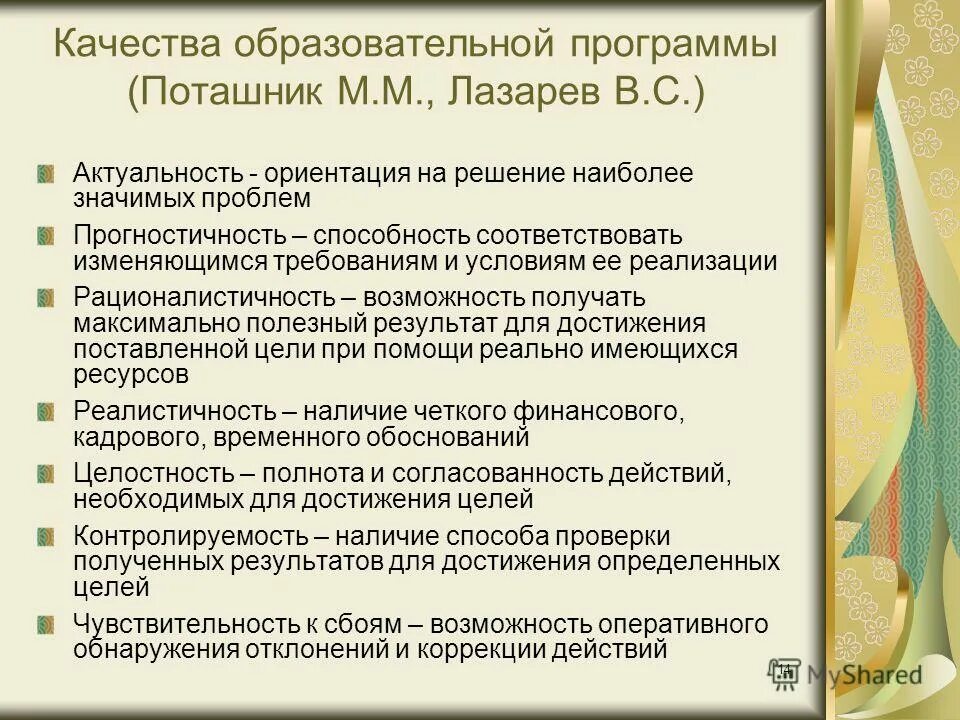 Качества образовательной программы (Поташник М.М., Лазарев В.С.)

Актуальность - ориентация на решение наиболее значимых проблем

Прогностичность – способность соответствовать изменяющимся требованиям и условиям ее реализации

Рационалистичность – возможность получать максимально полезный результат для достижения поставленной цели при помощи реально имеющихся ресурсов

Реалистичность – наличие четкого финансового, кадрового, временного обоснований

Целостность – полнота и согласованность действий, необходимых для достижения целей

Контролируемость – наличие способа проверки полученных результатов для достижения определенных целей

Чувствительность к сбоям – возможность оперативного обнаружения отклонений и коррекции действий

14

MyShared